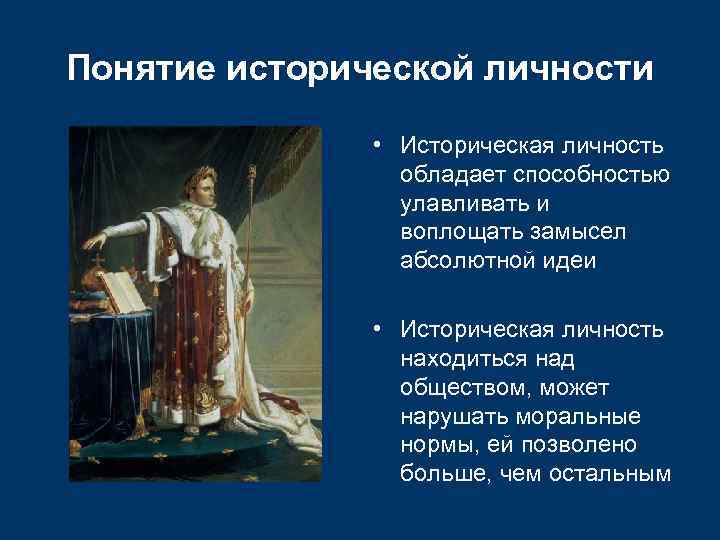 Понятие исторической личности

• Историческая личность обладает способностью улавливать и воплощать замысел абсолютной идеи

• Историческая личность находиться над обществом, может нарушать моральные нормы, ей позволено больше, чем остальным